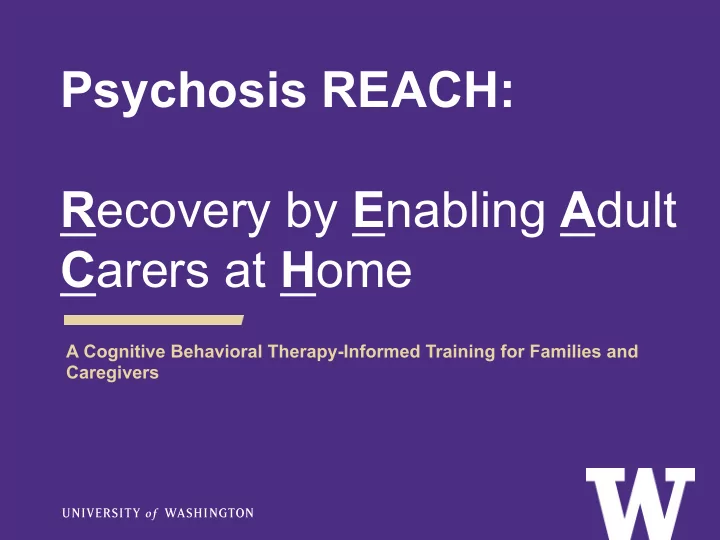 Psychosis REACH:

Recovery by Enabling Adult Carers at Home

A Cognitive Behavioral Therapy-Informed Training for Families and Caregivers

UNIVERSITY of WASHINGTON

W